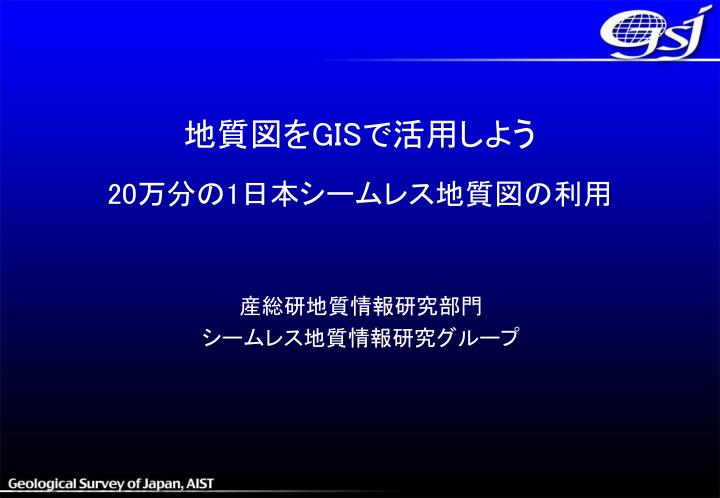 gsj

地質図をGISで活用しよう

20万分の1日本シームレス地質図の利用

産総研地質情報研究部門
シームレス地質情報研究グループ

Geological Survey of Japan, AIST